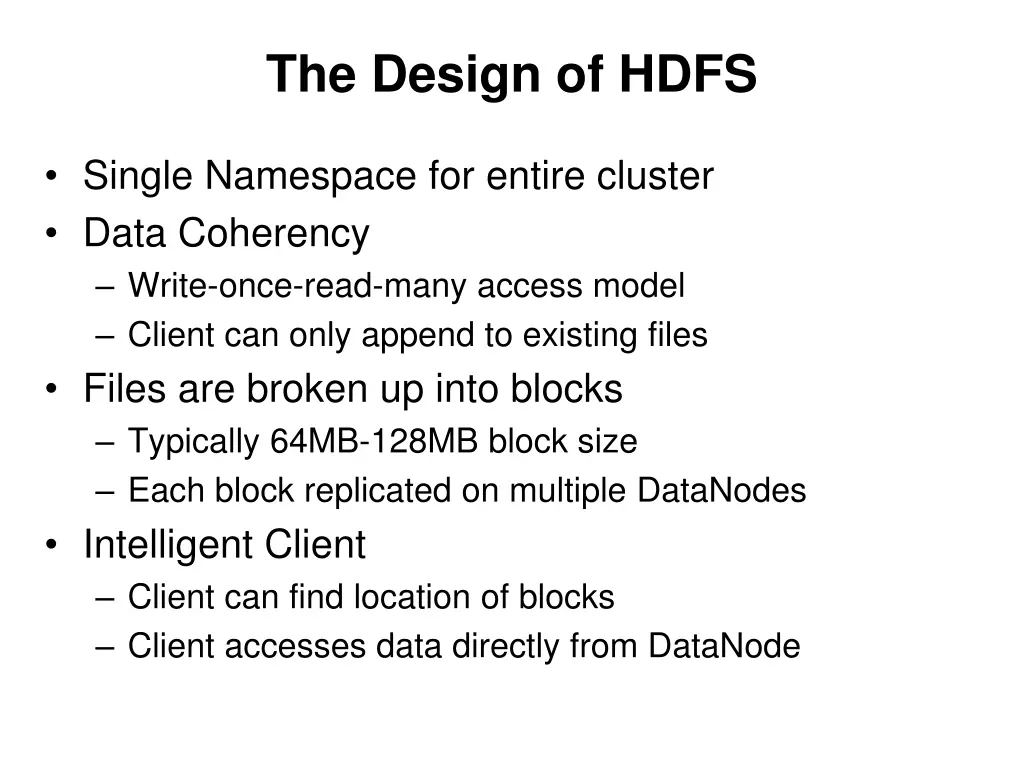 The Design of HDFS

• Single Namespace for entire cluster
• Data Coherency
– Write-once-read-many access model
– Client can only append to existing files
• Files are broken up into blocks
– Typically 64MB-128MB block size
– Each block replicated on multiple DataNodes
• Intelligent Client
– Client can find location of blocks
– Client accesses data directly from DataNode